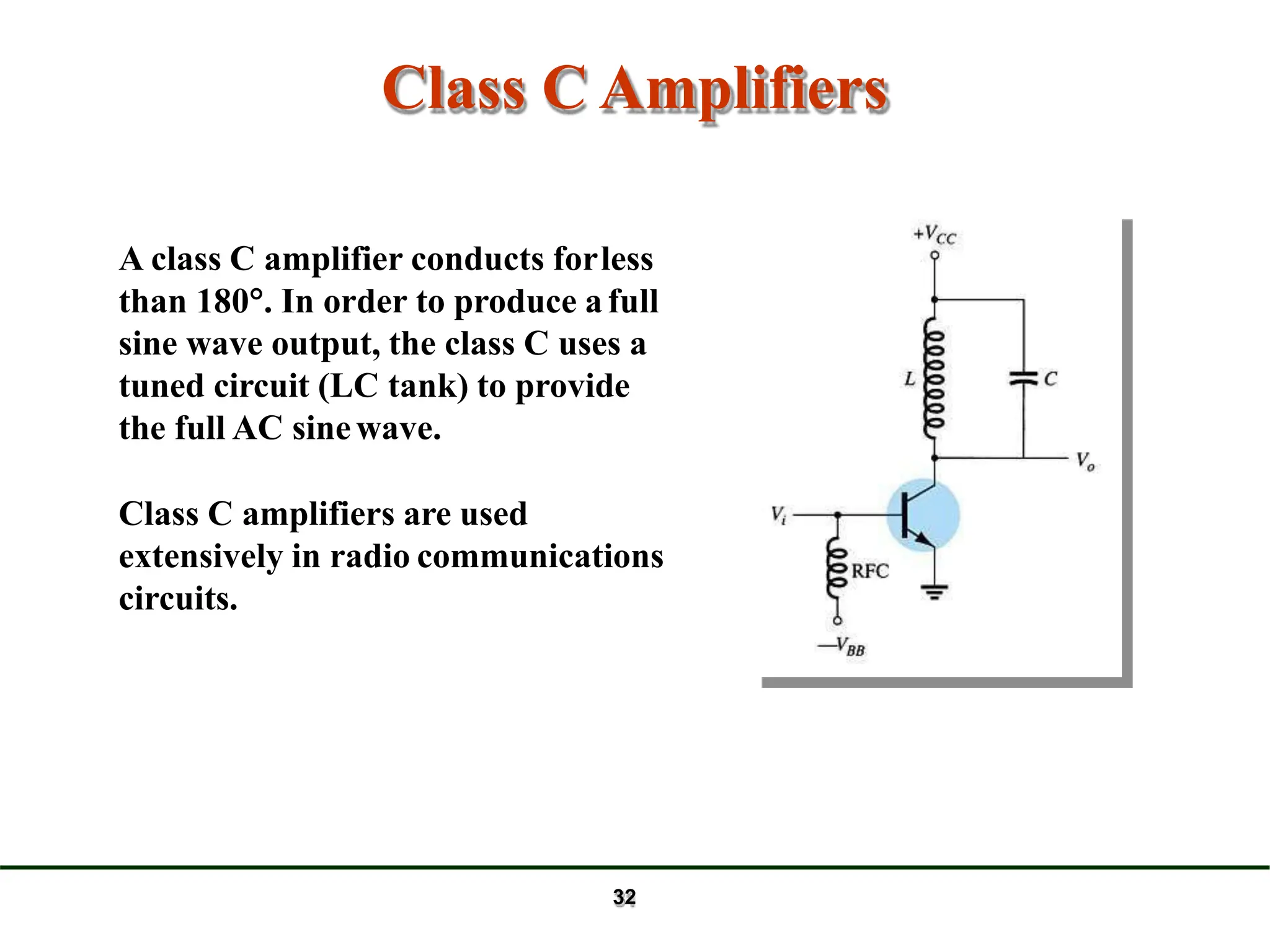 Class C Amplifiers

A class C amplifier conducts for less than 180°. In order to produce a full sine wave output, the class C uses a tuned circuit (LC tank) to provide the full AC sine wave.

Class C amplifiers are used extensively in radio communications circuits.

$+V_{CC}$

$L$

$C$

$V_o$

$V_i$

RFC

$-V_{BB}$

32